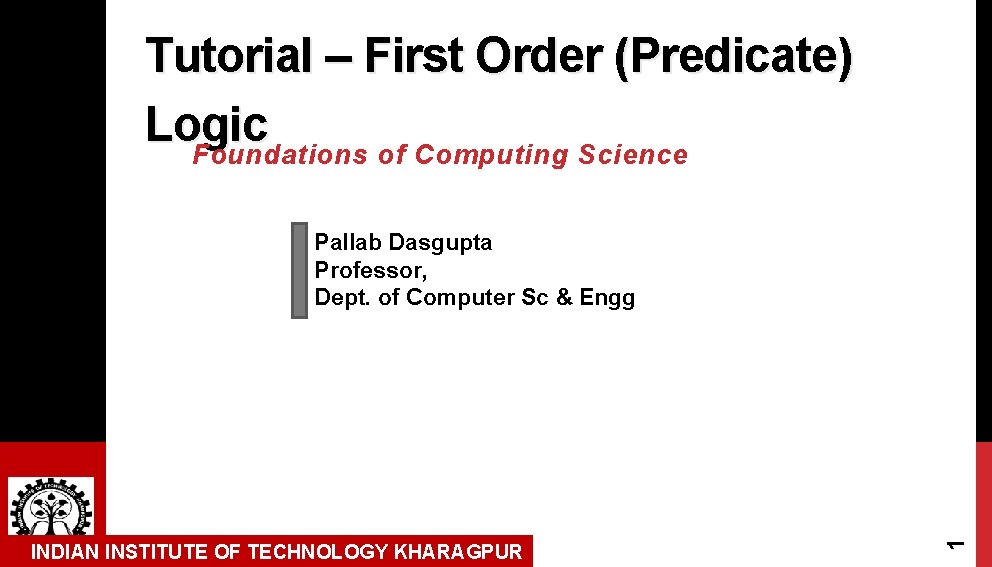 Tutorial – First Order (Predicate) Logic

Foundations of Computing Science

Pallab Dasgupta
Professor,
Dept. of Computer Sc & Engg

INDIAN INSTITUTE OF TECHNOLOGY KHARAGPUR

1